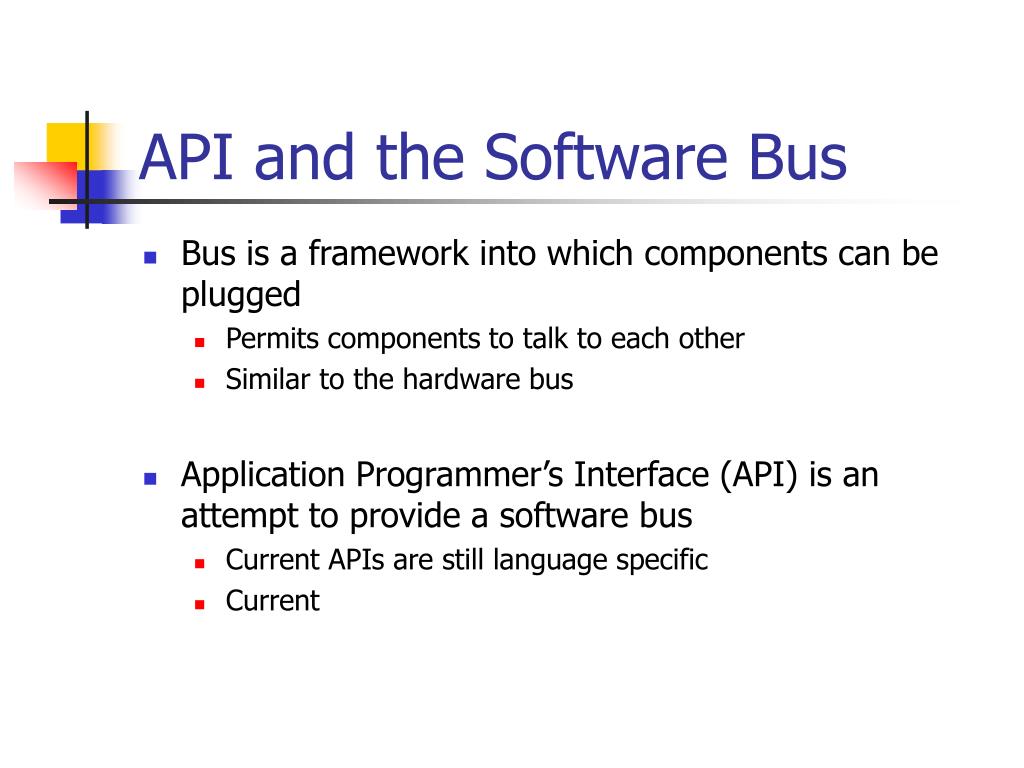 API and the Software Bus

- Bus is a framework into which components can be plugged
  - Permits components to talk to each other
  - Similar to the hardware bus

- Application Programmer's Interface (API) is an attempt to provide a software bus
  - Current APIs are still language specific
  - Current